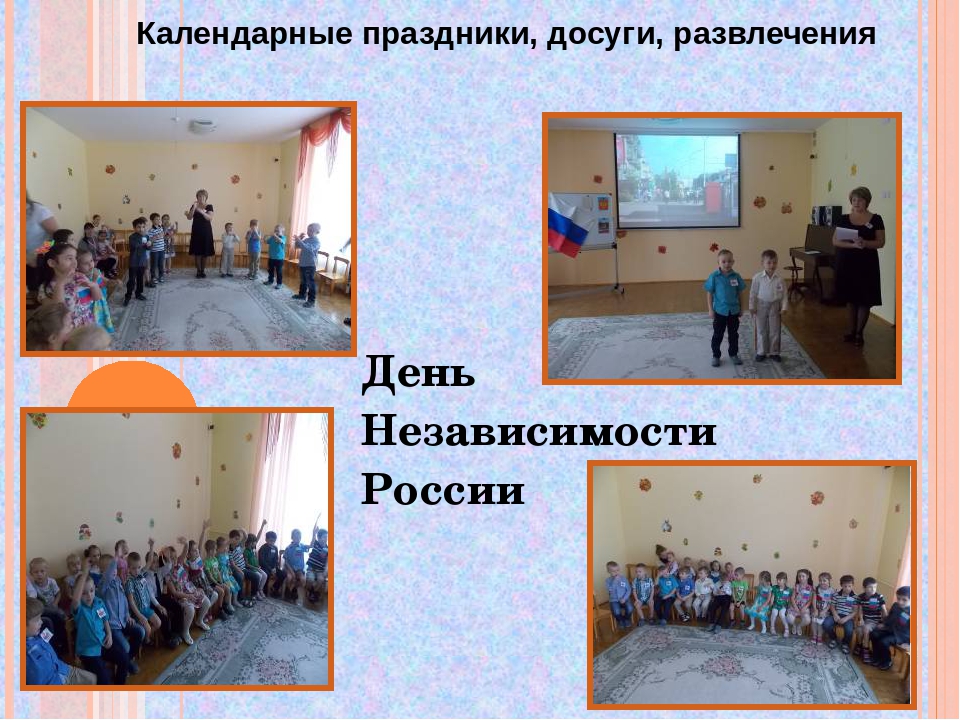 Календарные праздники, досуги, развлечения

День
Независимости
России